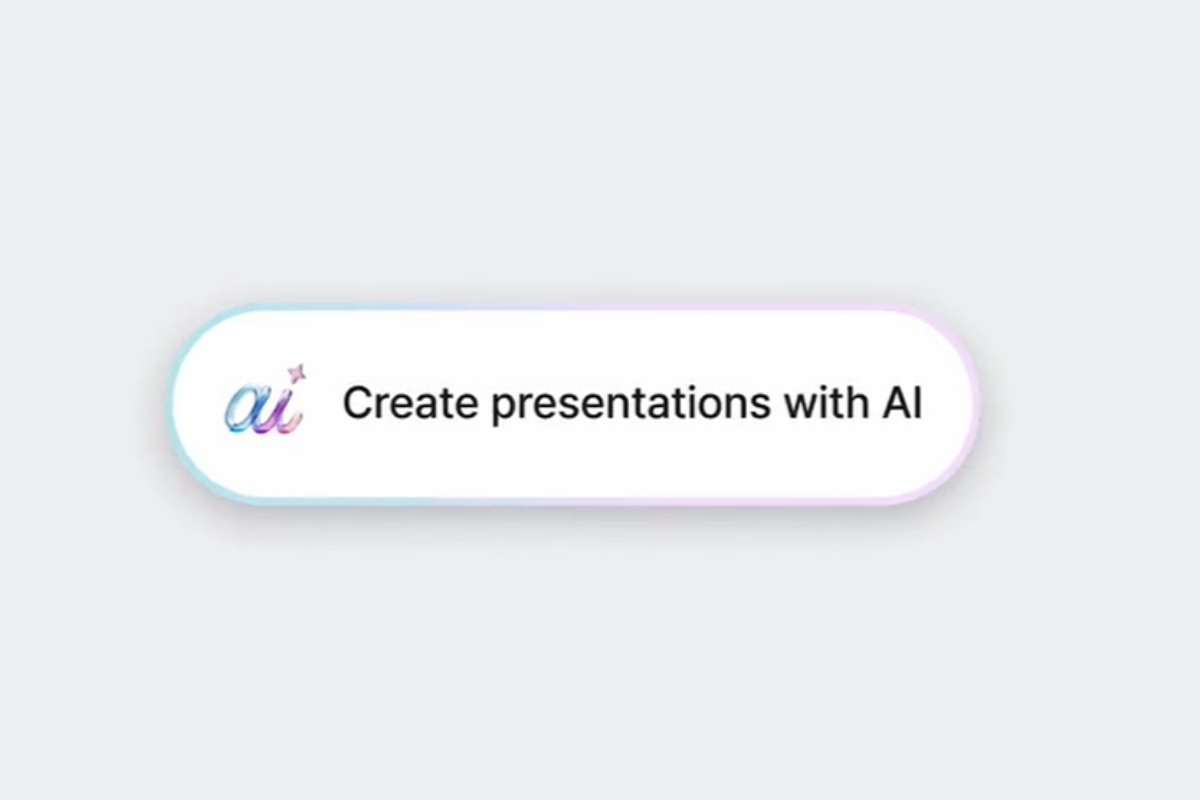 ai Create presentations with AI